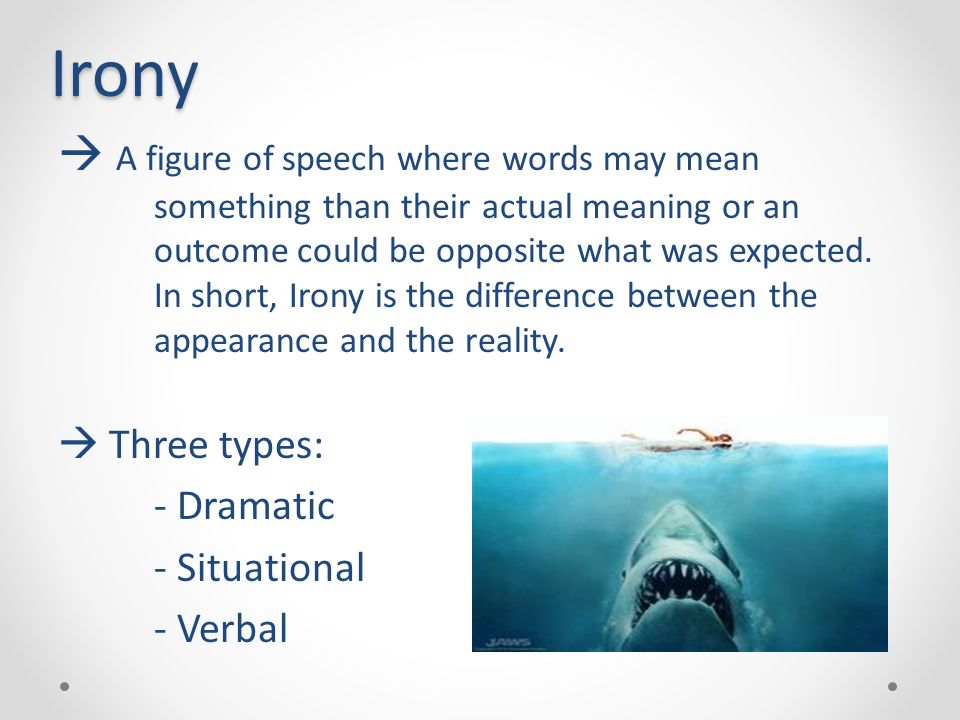 Irony

→ A figure of speech where words may mean something than their actual meaning or an outcome could be opposite what was expected. In short, Irony is the difference between the appearance and the reality.

→ Three types:
- Dramatic
- Situational
- Verbal

JAWS